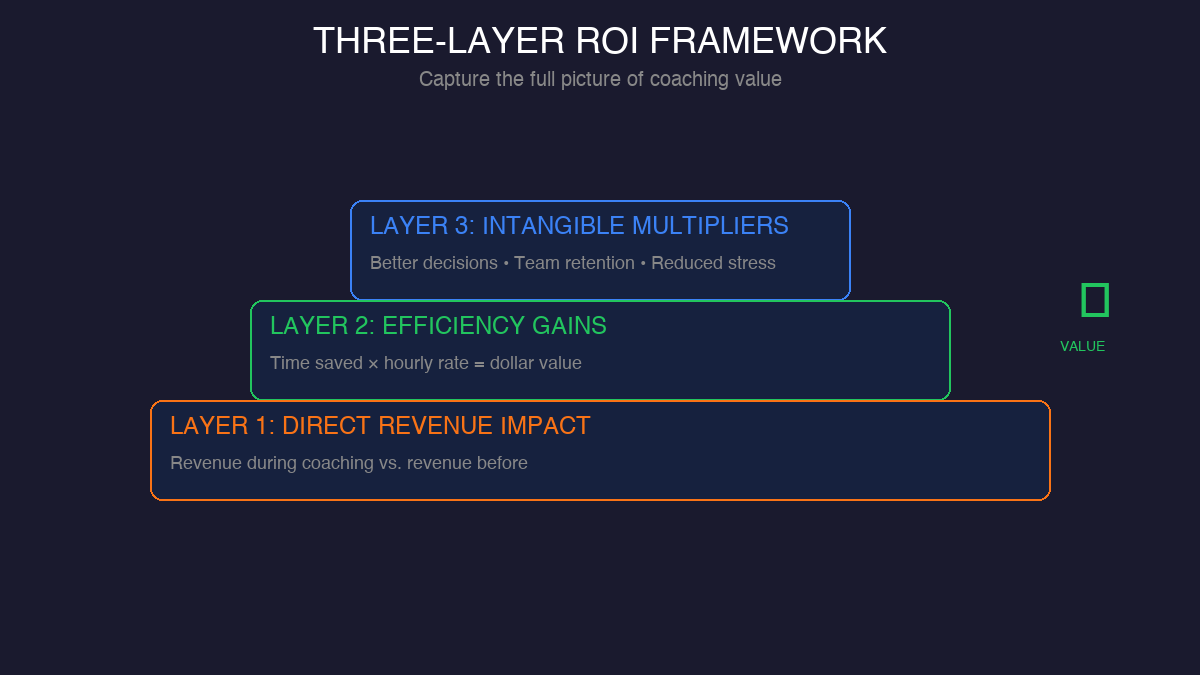 THREE-LAYER ROI FRAMEWORK

Capture the full picture of coaching value

LAYER 3: INTANGIBLE MULTIPLIERS

Better decisions • Team retention • Reduced stress

LAYER 2: EFFICIENCY GAINS

Time saved × hourly rate = dollar value

LAYER 1: DIRECT REVENUE IMPACT

Revenue during coaching vs. revenue before

VALUE